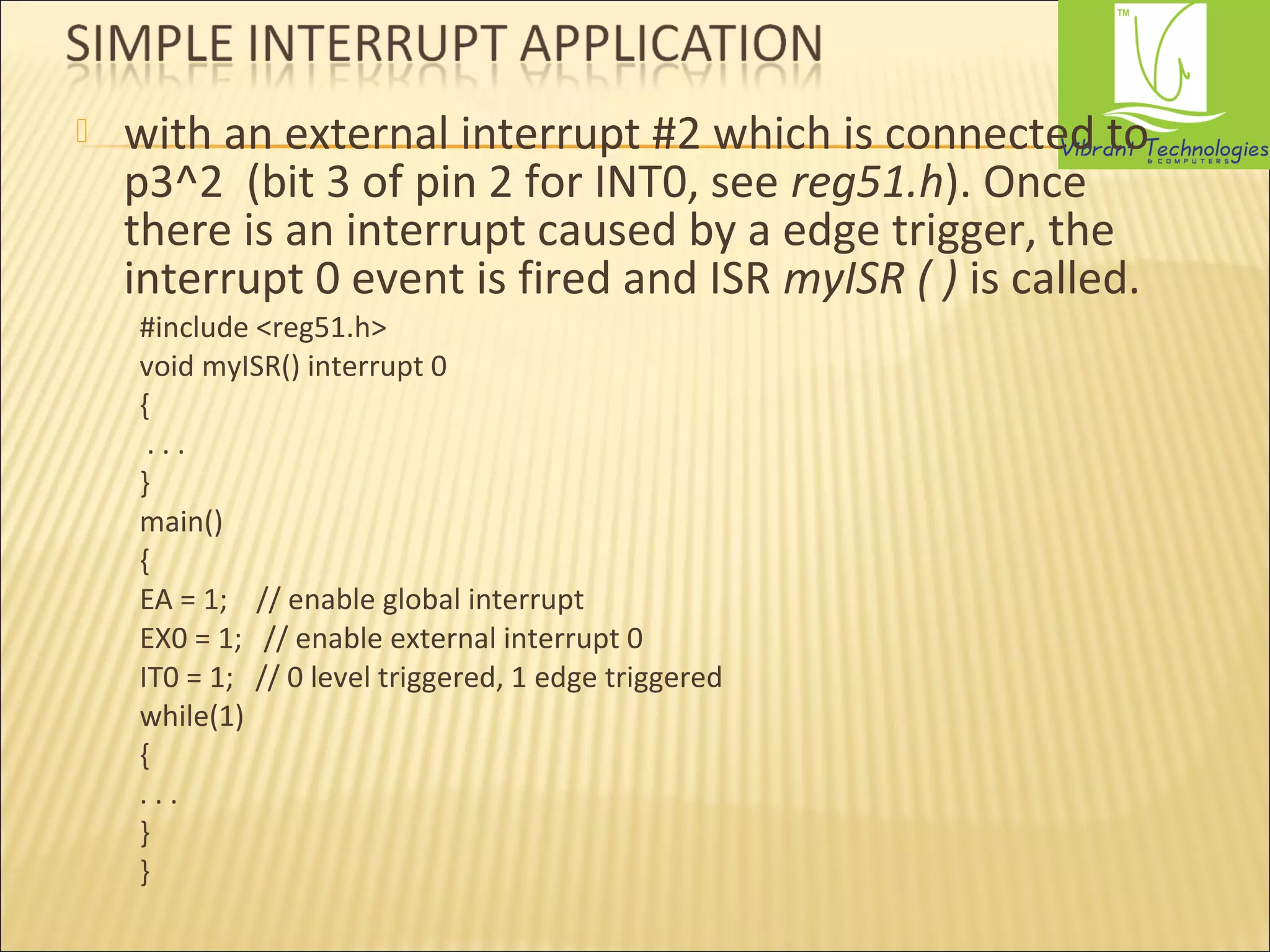 SIMPLE INTERRUPT APPLICATION

TM

Vibrant Technologies & COMPUTERS

with an external interrupt #2 which is connected to p3^2 (bit 3 of pin 2 for INT0, see reg51.h). Once there is an interrupt caused by a edge trigger, the interrupt 0 event is fired and ISR myISR ( ) is called.

#include <reg51.h>
void myISR() interrupt 0
{
. . .
}
main()
{
EA = 1; // enable global interrupt
EX0 = 1; // enable external interrupt 0
IT0 = 1; // 0 level triggered, 1 edge triggered
while(1)
{
. . .
}
}